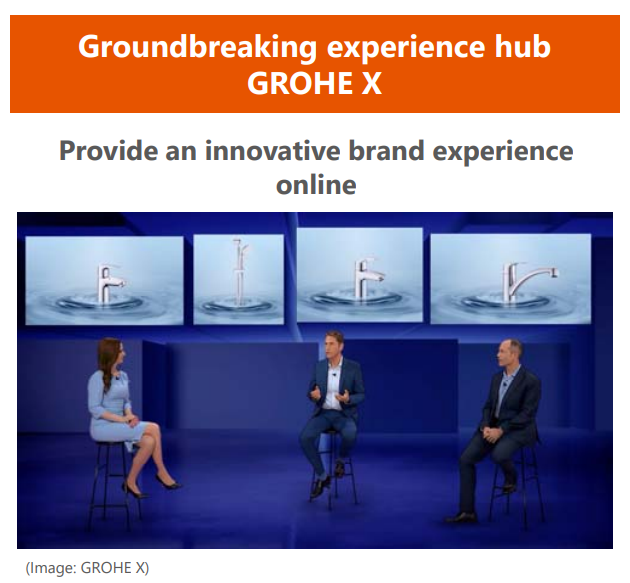 Groundbreaking experience hub GROHE X

Provide an innovative brand experience online

(Image: GROHE X)